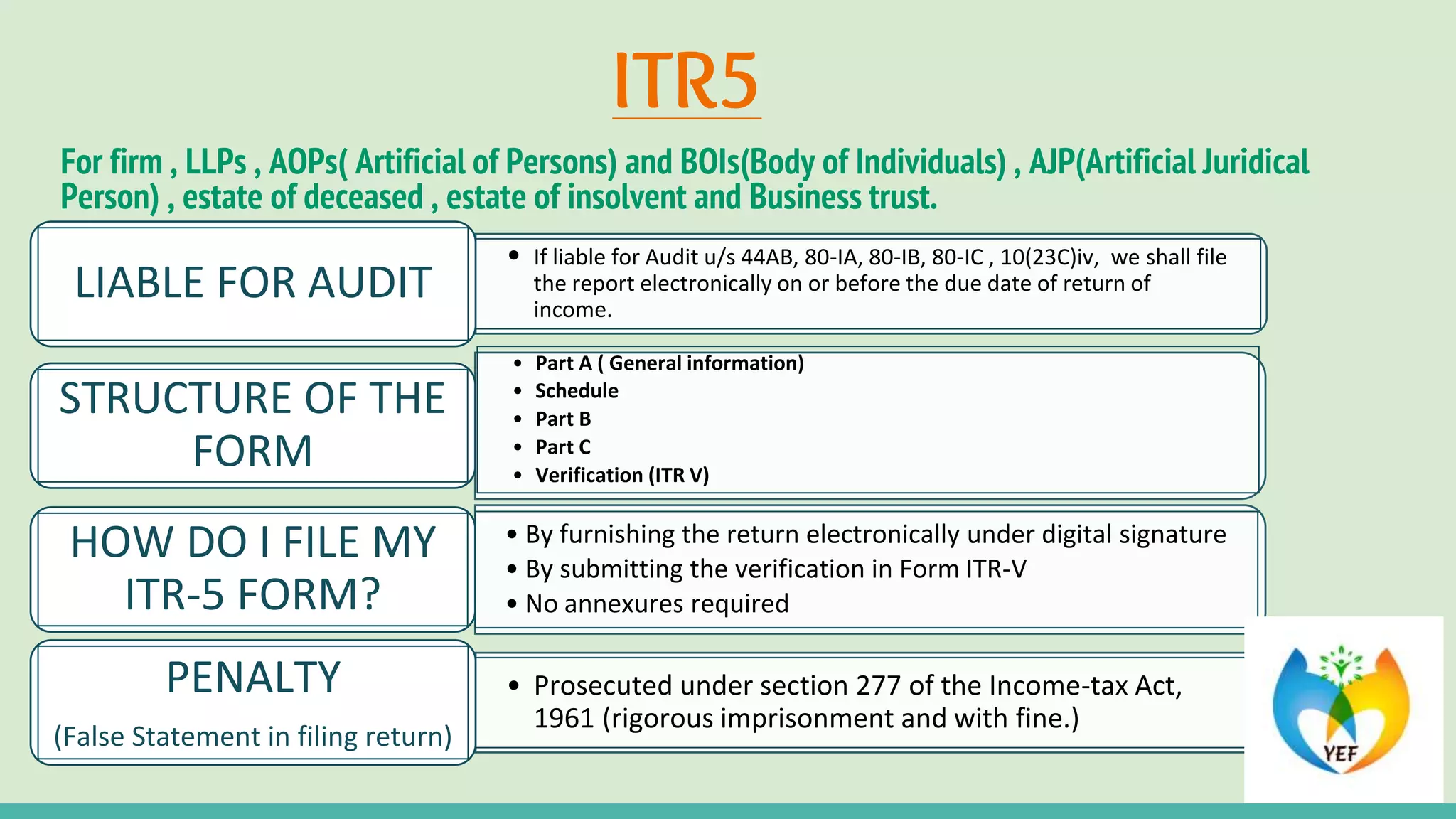 ITR5

For firm , LLPs , AOPs( Artificial of Persons) and BOIs(Body of Individuals) , AJP(Artificial Juridical Person) , estate of deceased , estate of insolvent and Business trust.

LIABLE FOR AUDIT

• If liable for Audit u/s 44AB, 80-IA, 80-IB, 80-IC , 10(23C)iv, we shall file the report electronically on or before the due date of return of income.

STRUCTURE OF THE FORM

• Part A ( General information)
• Schedule
• Part B
• Part C
• Verification (ITR V)

HOW DO I FILE MY ITR-5 FORM?

• By furnishing the return electronically under digital signature
• By submitting the verification in Form ITR-V
• No annexures required

PENALTY

(False Statement in filing return)

• Prosecuted under section 277 of the Income-tax Act, 1961 (rigorous imprisonment and with fine.)

YEF